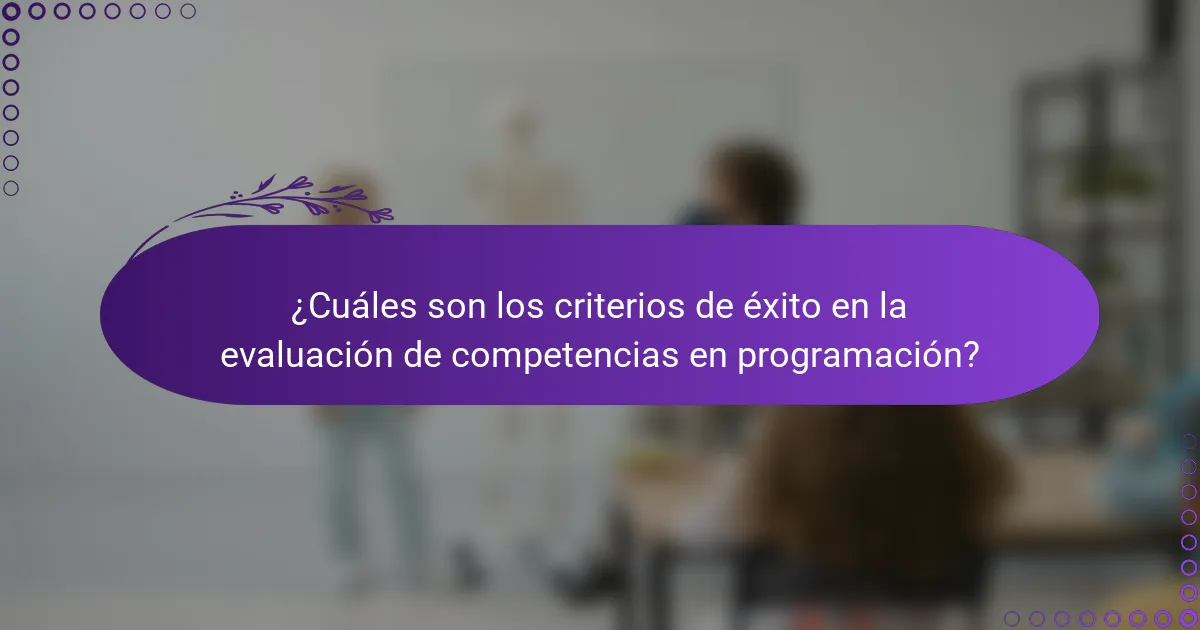 ¿Cuáles son los criterios de éxito en la evaluación de competencias en programación?